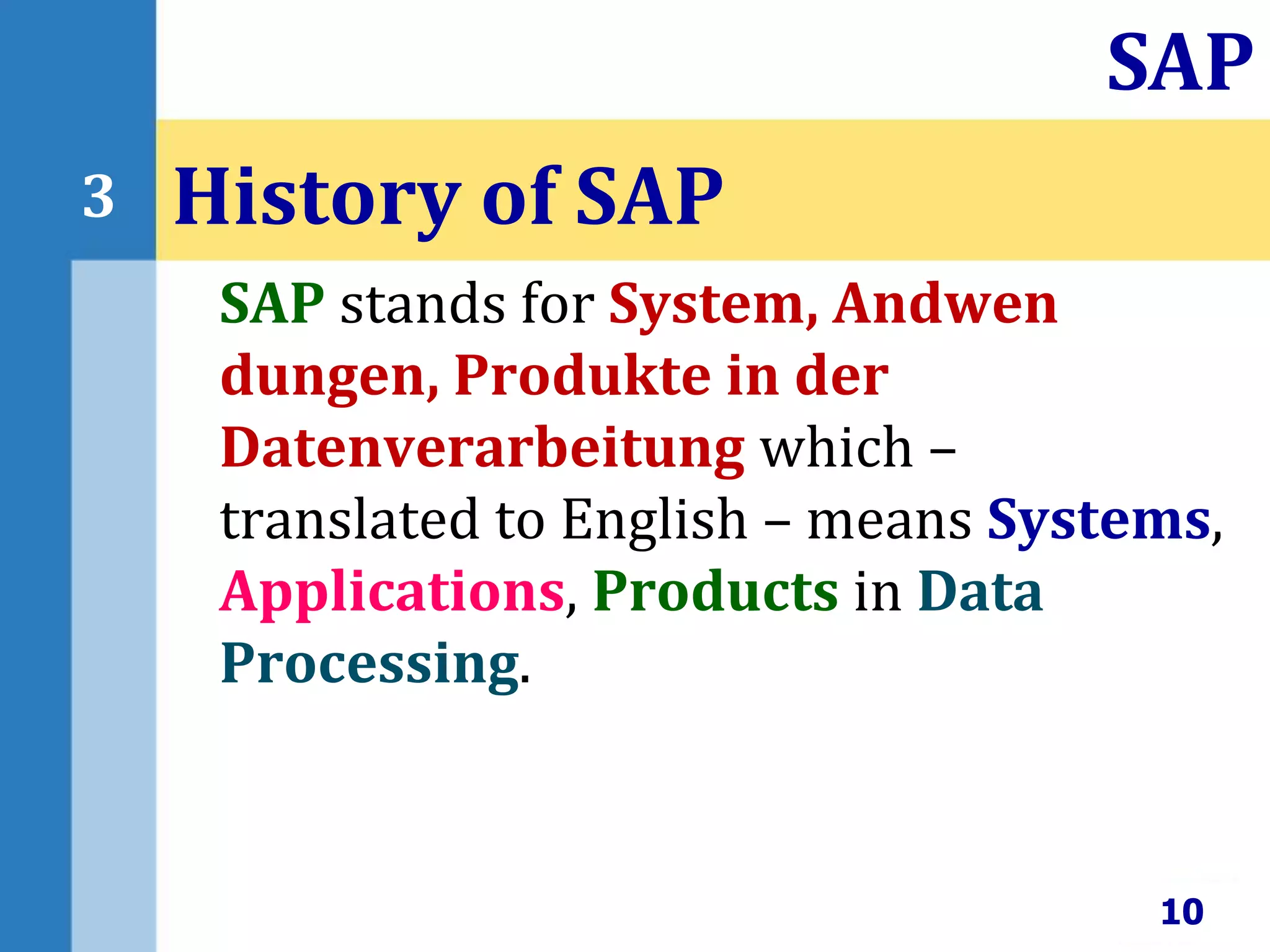 SAP

3 History of SAP

SAP stands for System, Andwen dungen, Produkte in der Datenverarbeitung which – translated to English – means Systems, Applications, Products in Data Processing.

10